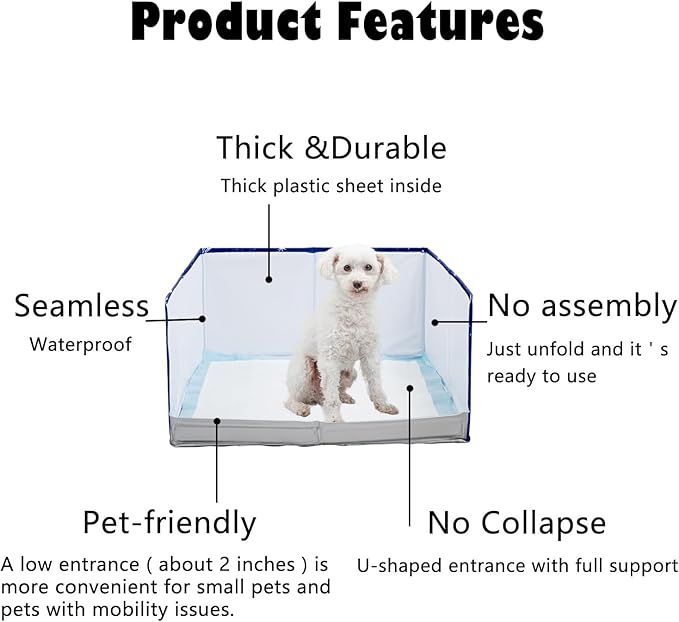 Product Features

Thick &Durable

Thick plastic sheet inside

Seamless

Waterproof

No assembly

Just unfold and it ' s ready to use

Pet-friendly

A low entrance ( about 2 inches ) is more convenient for small pets and pets with mobility issues.

No Collapse

U-shaped entrance with full support